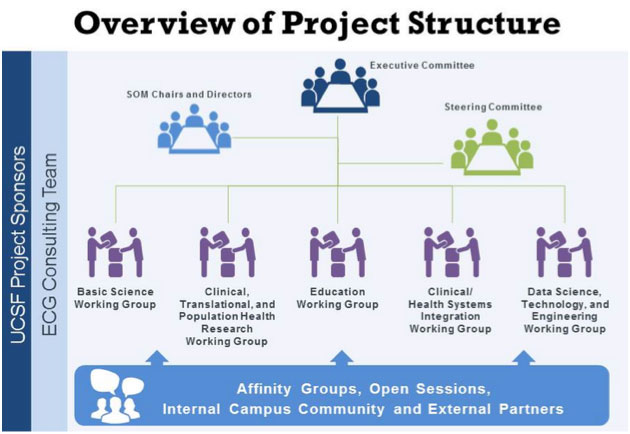 Overview of Project Structure

UCSF Project Sponsors

ECG Consulting Team

Executive Committee

SOM Chairs and Directors

Steering Committee

Basic Science Working Group

Clinical, Translational, and Population Health Research Working Group

Education Working Group

Clinical/ Health Systems Integration Working Group

Data Science, Technology, and Engineering Working Group

Affinity Groups, Open Sessions, Internal Campus Community and External Partners